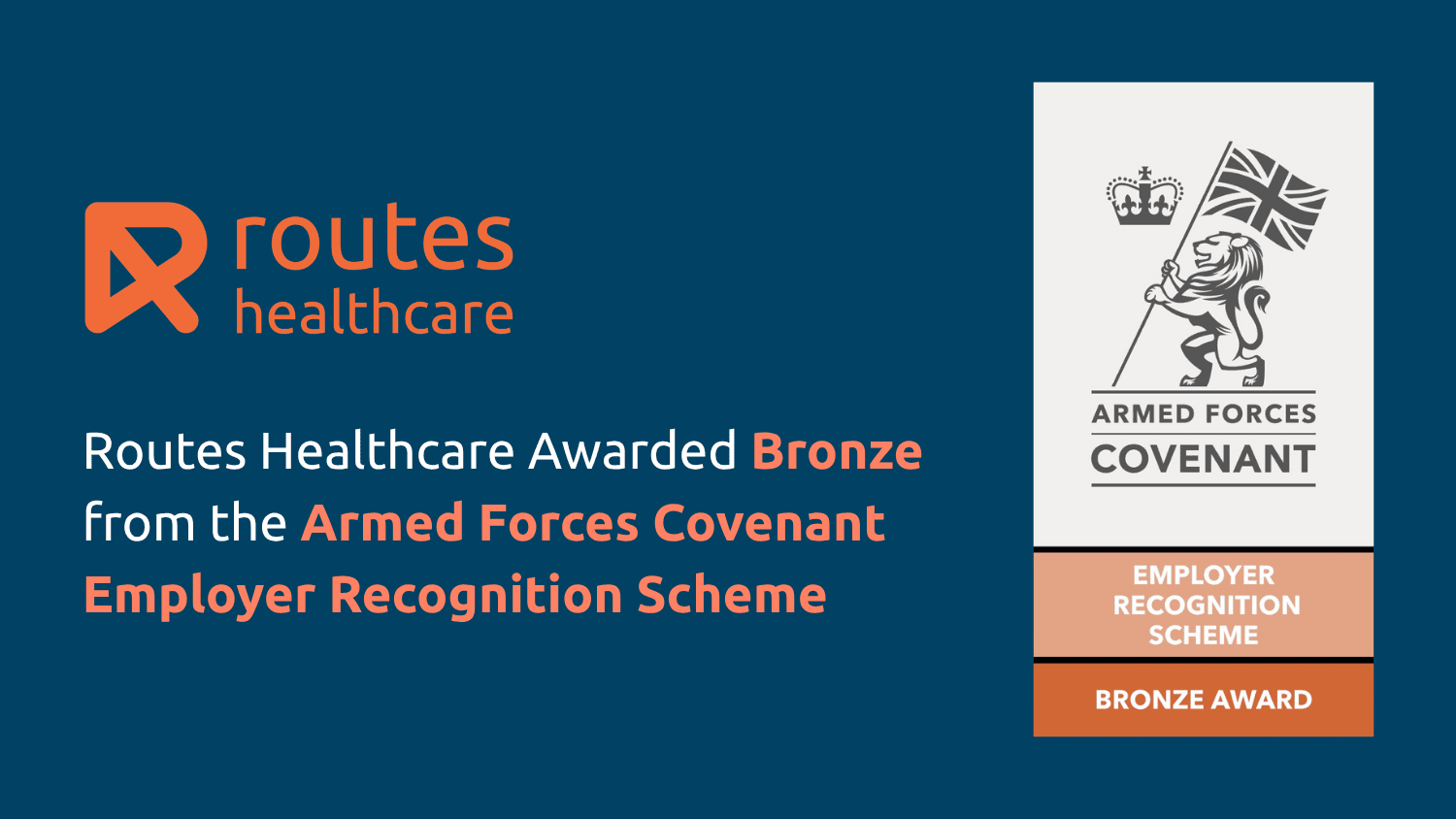 routes
healthcare

Routes Healthcare Awarded Bronze from the Armed Forces Covenant Employer Recognition Scheme

ARMED FORCES
COVENANT

EMPLOYER
RECOGNITION
SCHEME

BRONZE AWARD